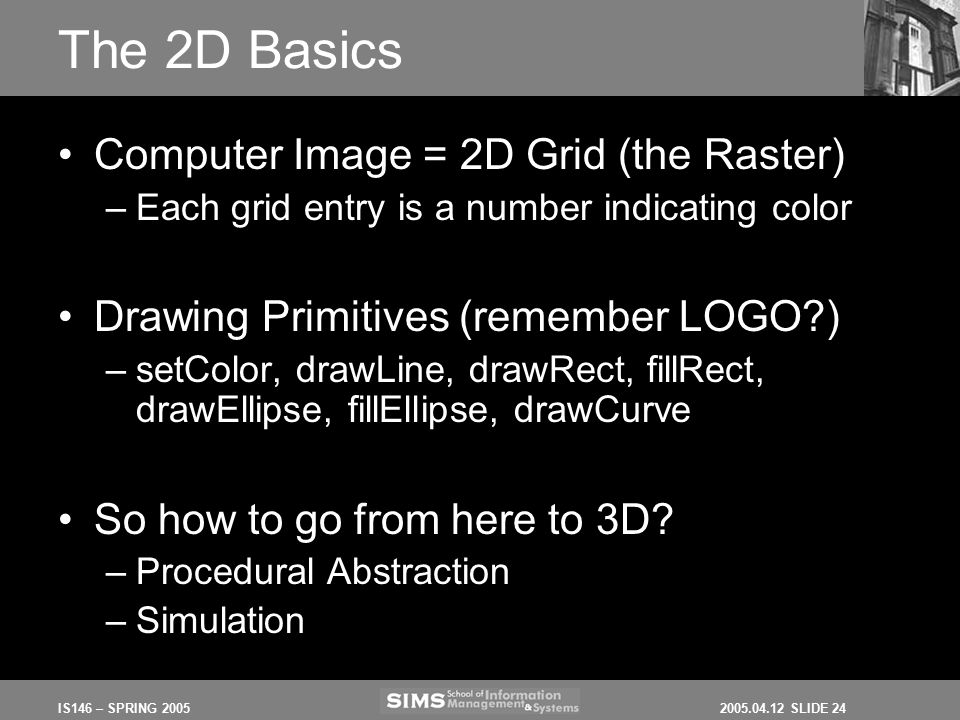 The 2D Basics

• Computer Image = 2D Grid (the Raster)
– Each grid entry is a number indicating color

• Drawing Primitives (remember LOGO?)
– setColor, drawLine, drawRect, fillRect, drawEllipse, fillEllipse, drawCurve

• So how to go from here to 3D?
– Procedural Abstraction
– Simulation

IS146 – SPRING 2005

SIMS School of Information Management & Systems

2005.04.12 SLIDE 24